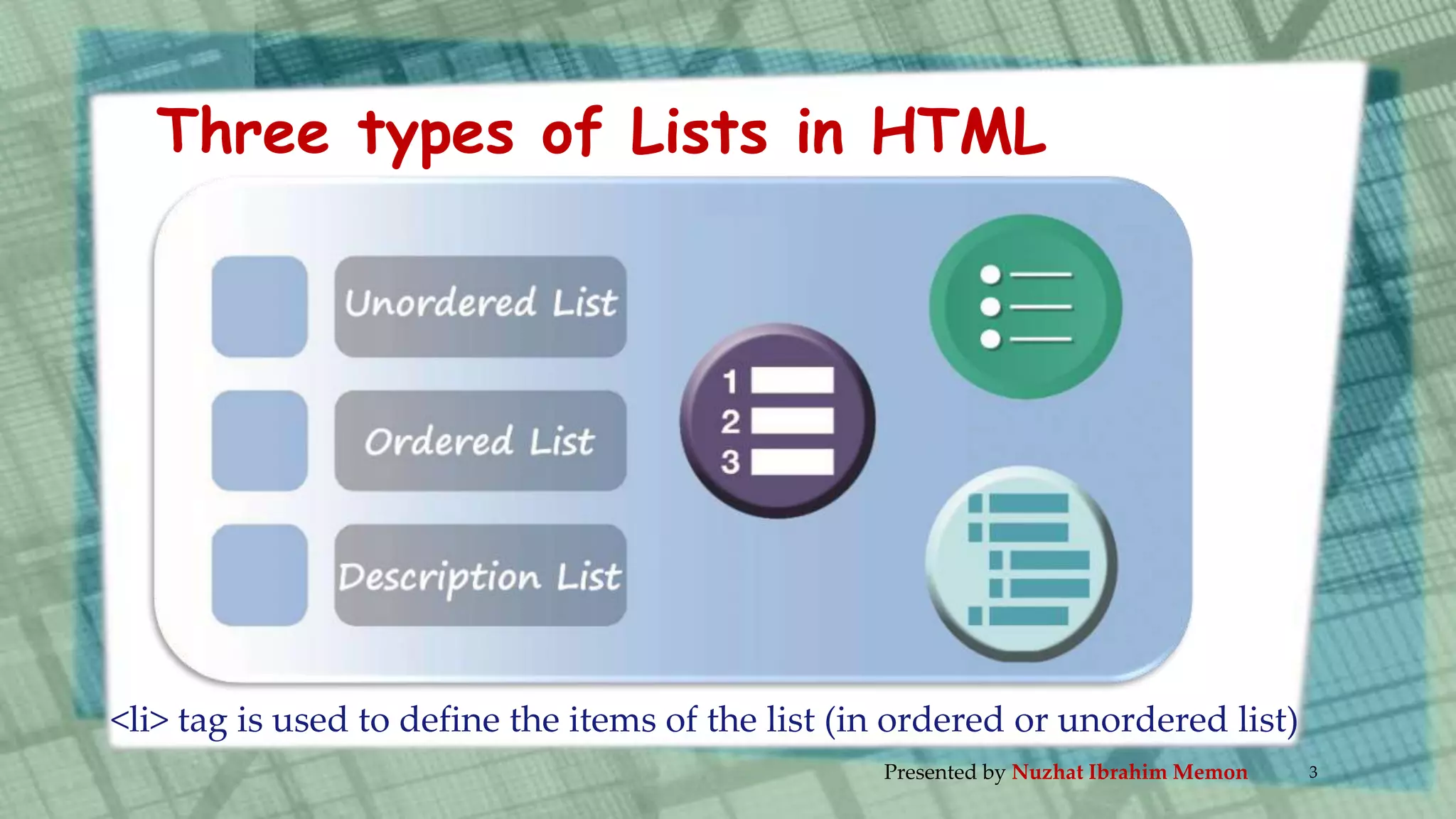 Three types of Lists in HTML

Unordered List

Ordered List

Description List

1
2
3

<li> tag is used to define the items of the list (in ordered or unordered list)

Presented by Nuzhat Ibrahim Memon 3